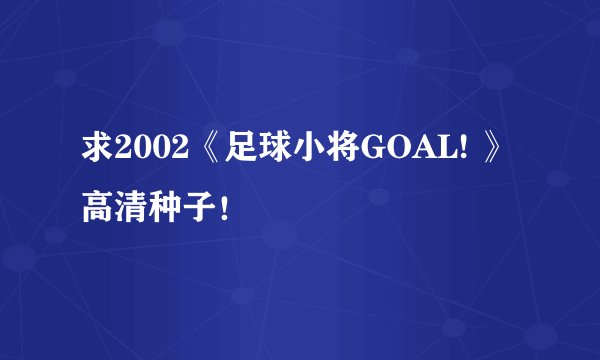 求2002《足球小将GOAL!》高清种子!